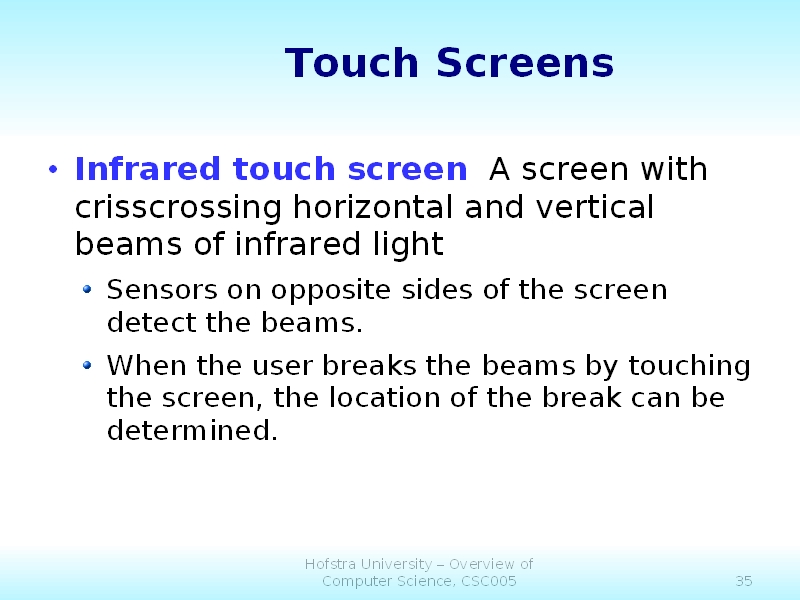 Touch Screens

• Infrared touch screen A screen with crisscrossing horizontal and vertical beams of infrared light

• Sensors on opposite sides of the screen detect the beams.

• When the user breaks the beams by touching the screen, the location of the break can be determined.

Hofstra University – Overview of Computer Science, CSC005

35